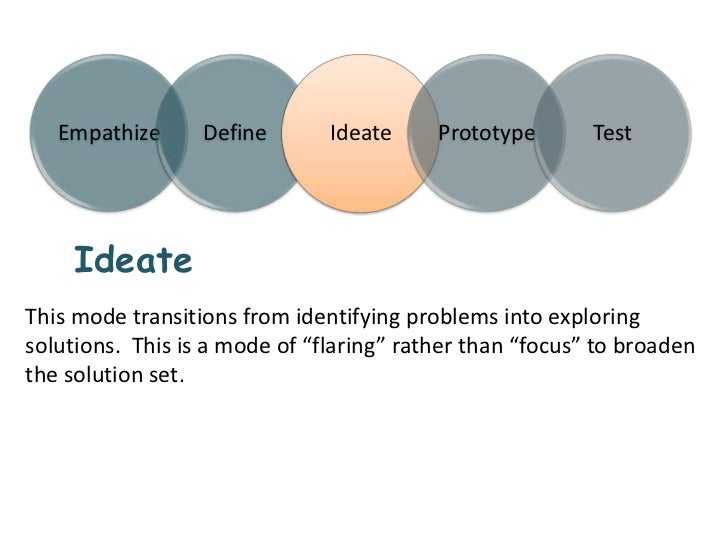 Empathize Define Ideate Prototype Test

Ideate

This mode transitions from identifying problems into exploring solutions.  This is a mode of “flaring” rather than “focus” to broaden the solution set.